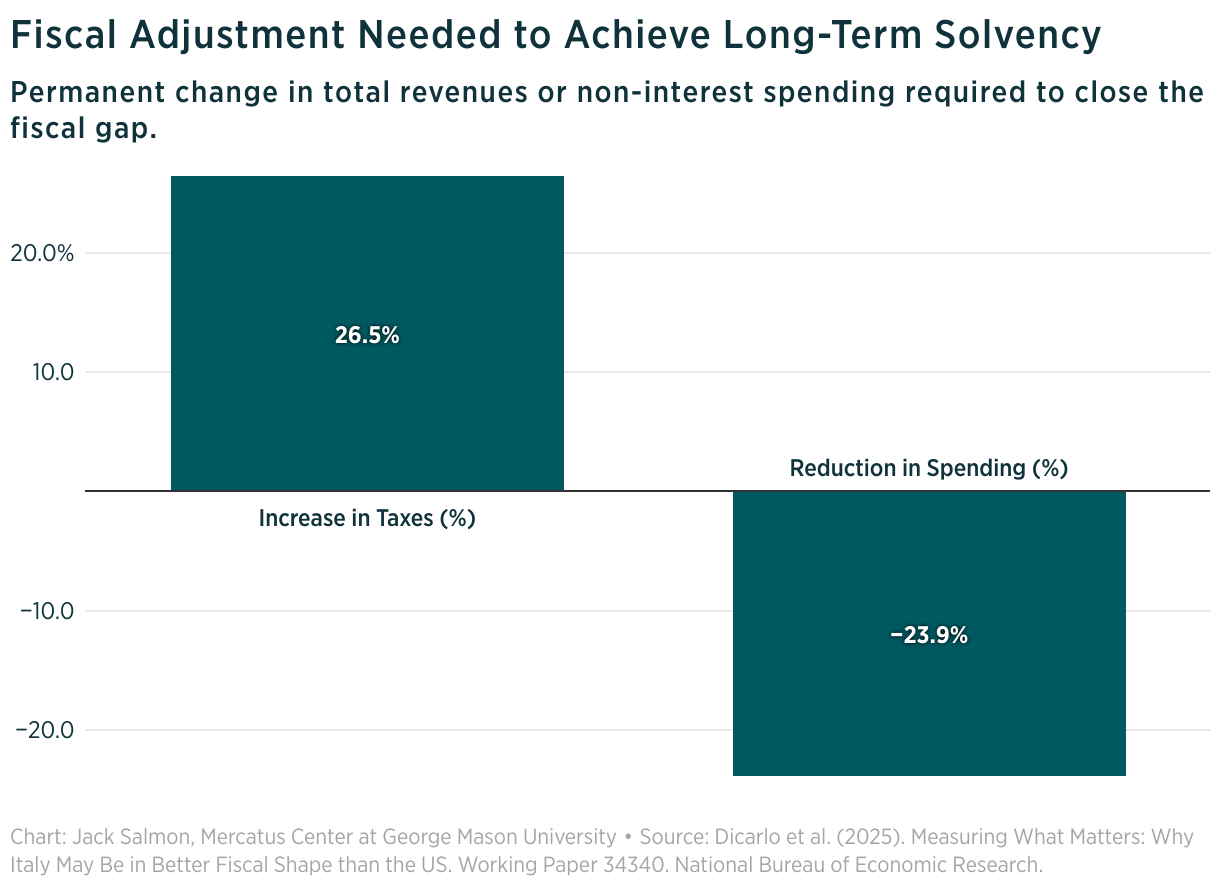 Fiscal Adjustment Needed to Achieve Long-Term Solvency

Permanent change in total revenues or non-interest spending required to close the fiscal gap.

20.0%

10.0

−10.0

−20.0

26.5%

Increase in Taxes (%)

Reduction in Spending (%)

−23.9%

Chart: Jack Salmon, Mercatus Center at George Mason University • Source: Dicarlo et al. (2025). Measuring What Matters: Why Italy May Be in Better Fiscal Shape than the US. Working Paper 34340. National Bureau of Economic Research.